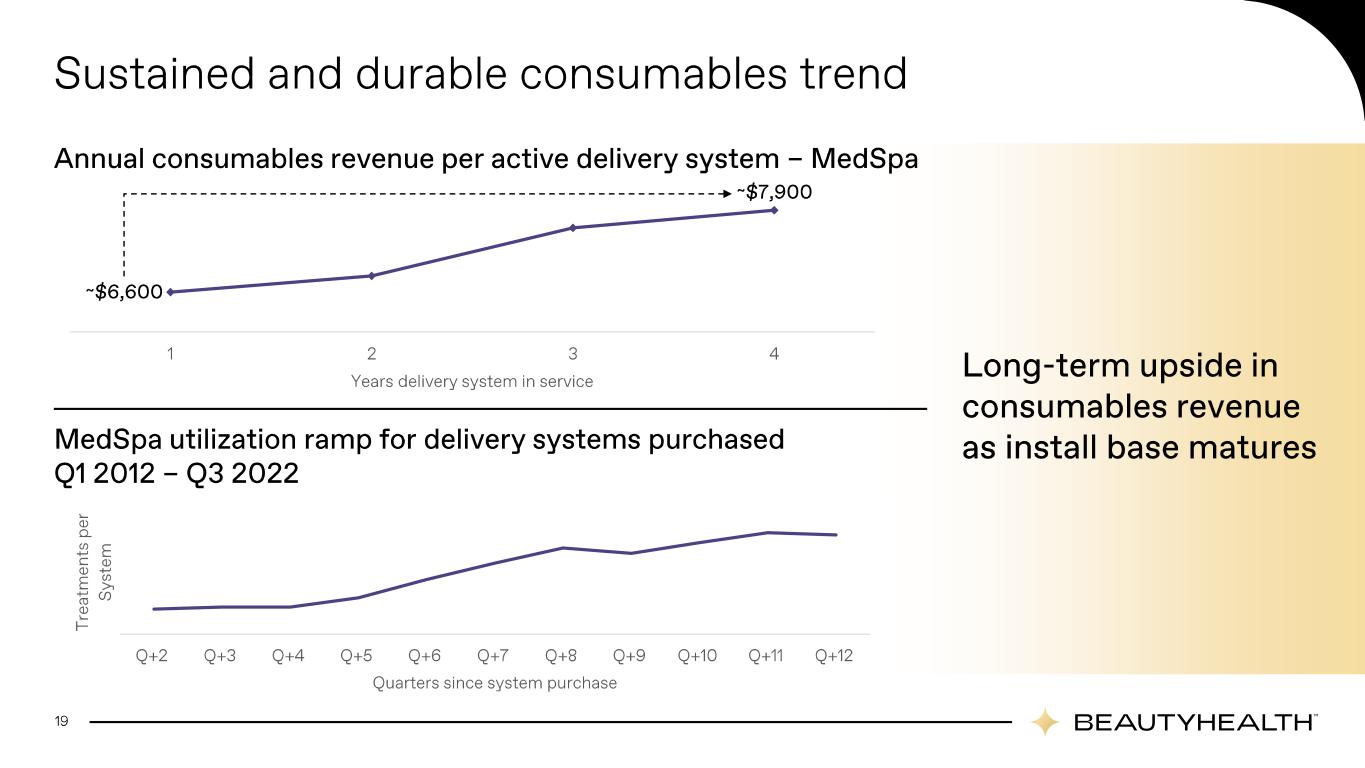 Sustained and durable consumables trend

Annual consumables revenue per active delivery system – MedSpa

~$7,900

~$6,600

1 2 3 4

Years delivery system in service

MedSpa utilization ramp for delivery systems purchased Q1 2012 – Q3 2022

Treatments per System

Q+2 Q+3 Q+4 Q+5 Q+6 Q+7 Q+8 Q+9 Q+10 Q+11 Q+12

Quarters since system purchase

Long-term upside in consumables revenue as install base matures

19

BEAUTYHEALTH™